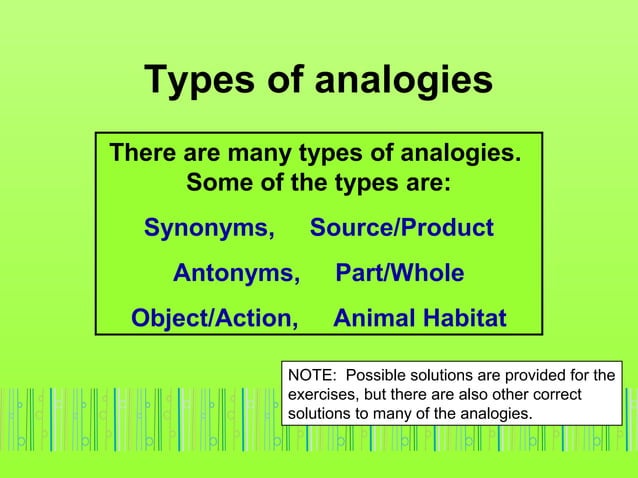 Types of analogies

There are many types of analogies. Some of the types are:

Synonyms, Source/Product

Antonyms, Part/Whole

Object/Action, Animal Habitat

NOTE: Possible solutions are provided for the exercises, but there are also other correct solutions to many of the analogies.